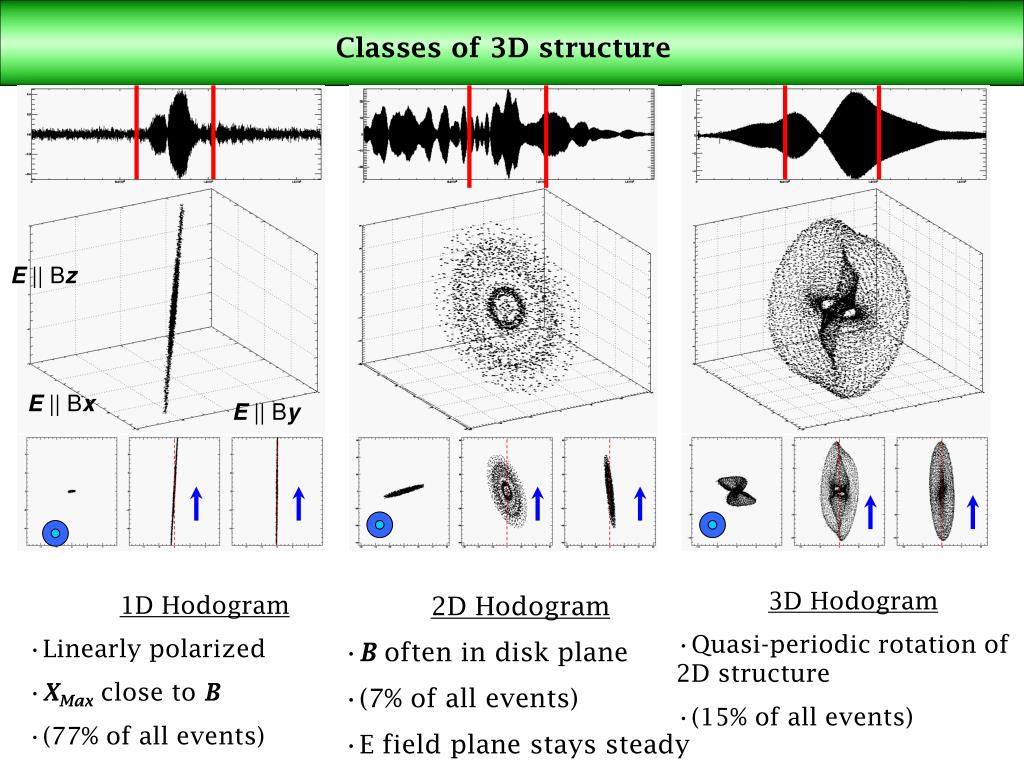 Classes of 3D structure

$E$ || B$z$

$E$ || B$x$

$E$ || B$y$

1D Hodogram

· Linearly polarized

· $X_{Max}$ close to $B$

· (77% of all events)

2D Hodogram

· $B$ often in disk plane

· (7% of all events)

· E field plane stays steady

3D Hodogram

· Quasi-periodic rotation of 2D structure

· (15% of all events)